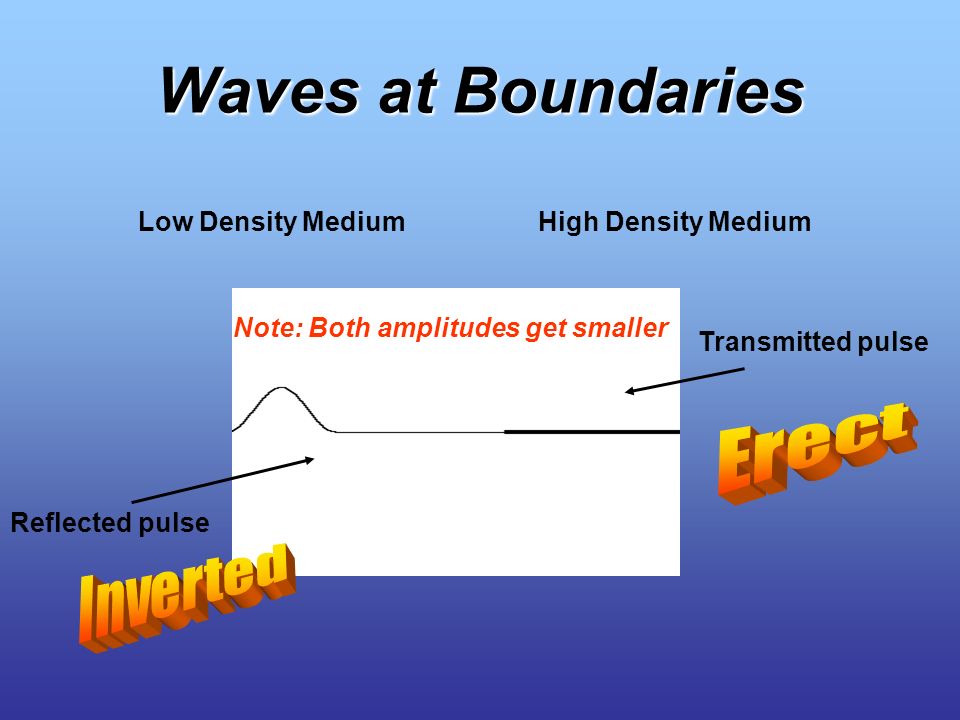 Waves at Boundaries

Low Density Medium

High Density Medium

Note: Both amplitudes get smaller

Transmitted pulse

Erect

Reflected pulse

Inverted